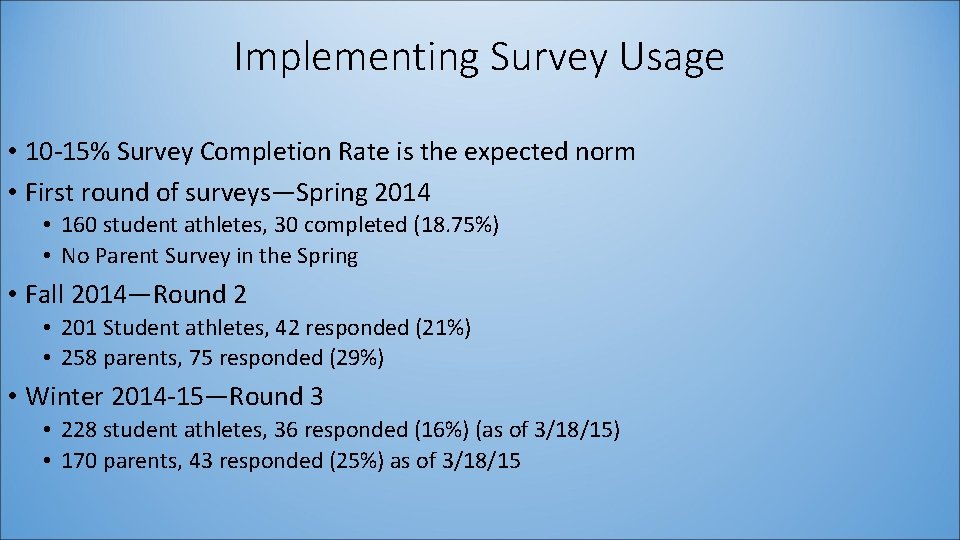 Implementing Survey Usage

• 10-15% Survey Completion Rate is the expected norm
• First round of surveys—Spring 2014
  • 160 student athletes, 30 completed (18.75%)
  • No Parent Survey in the Spring
• Fall 2014—Round 2
  • 201 Student athletes, 42 responded (21%)
  • 258 parents, 75 responded (29%)
• Winter 2014-15—Round 3
  • 228 student athletes, 36 responded (16%) (as of 3/18/15)
  • 170 parents, 43 responded (25%) as of 3/18/15